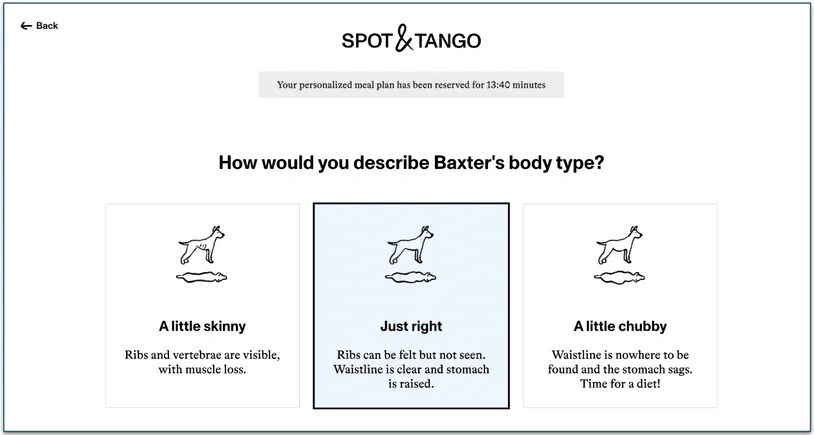 ← Back

SPOT & TANGO

Your personalized meal plan has been reserved for 13:40 minutes

How would you describe Baxter's body type?

A little skinny

Ribs and vertebrae are visible, with muscle loss.

Just right

Ribs can be felt but not seen. Waistline is clear and stomach is raised.

A little chubby

Waistline is nowhere to be found and the stomach sags. Time for a diet!